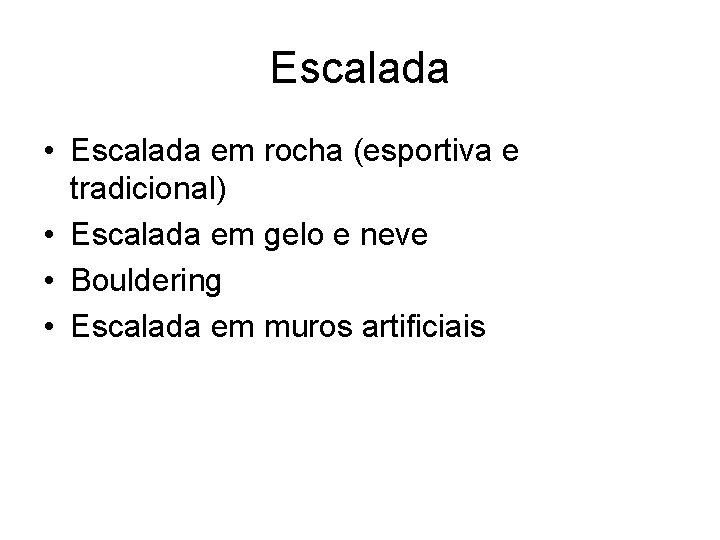 Escalada

• Escalada em rocha (esportiva e tradicional)
• Escalada em gelo e neve
• Bouldering
• Escalada em muros artificiais